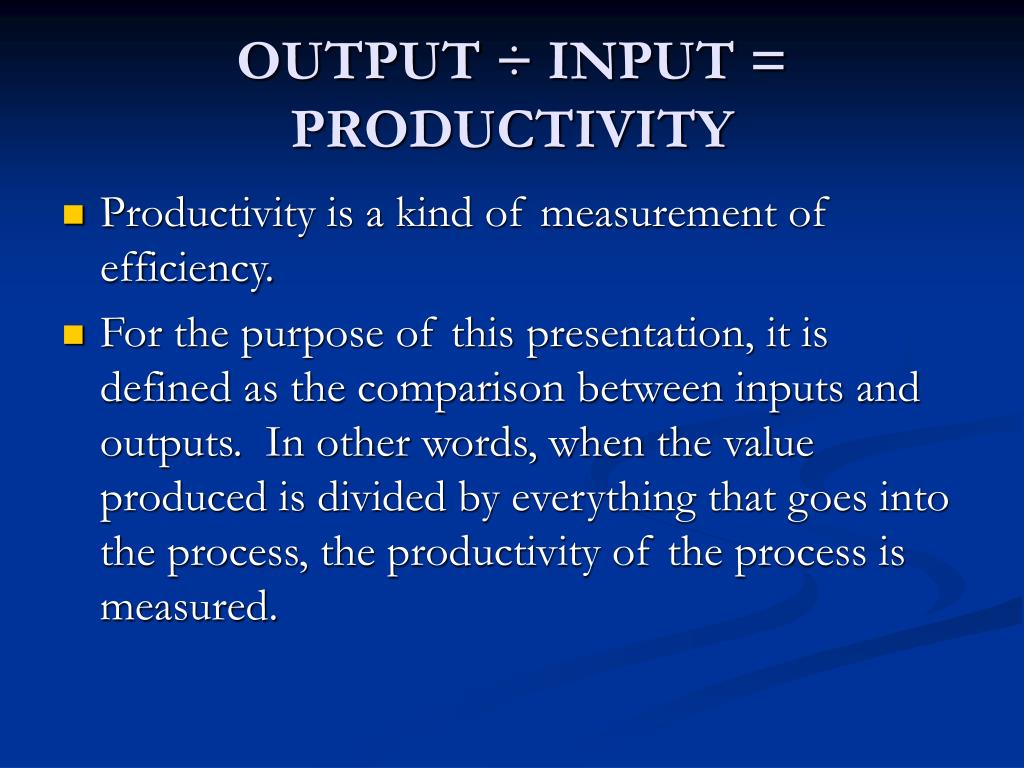 OUTPUT ÷ INPUT = PRODUCTIVITY

- Productivity is a kind of measurement of efficiency.
- For the purpose of this presentation, it is defined as the comparison between inputs and outputs.  In other words, when the value produced is divided by everything that goes into the process, the productivity of the process is measured.